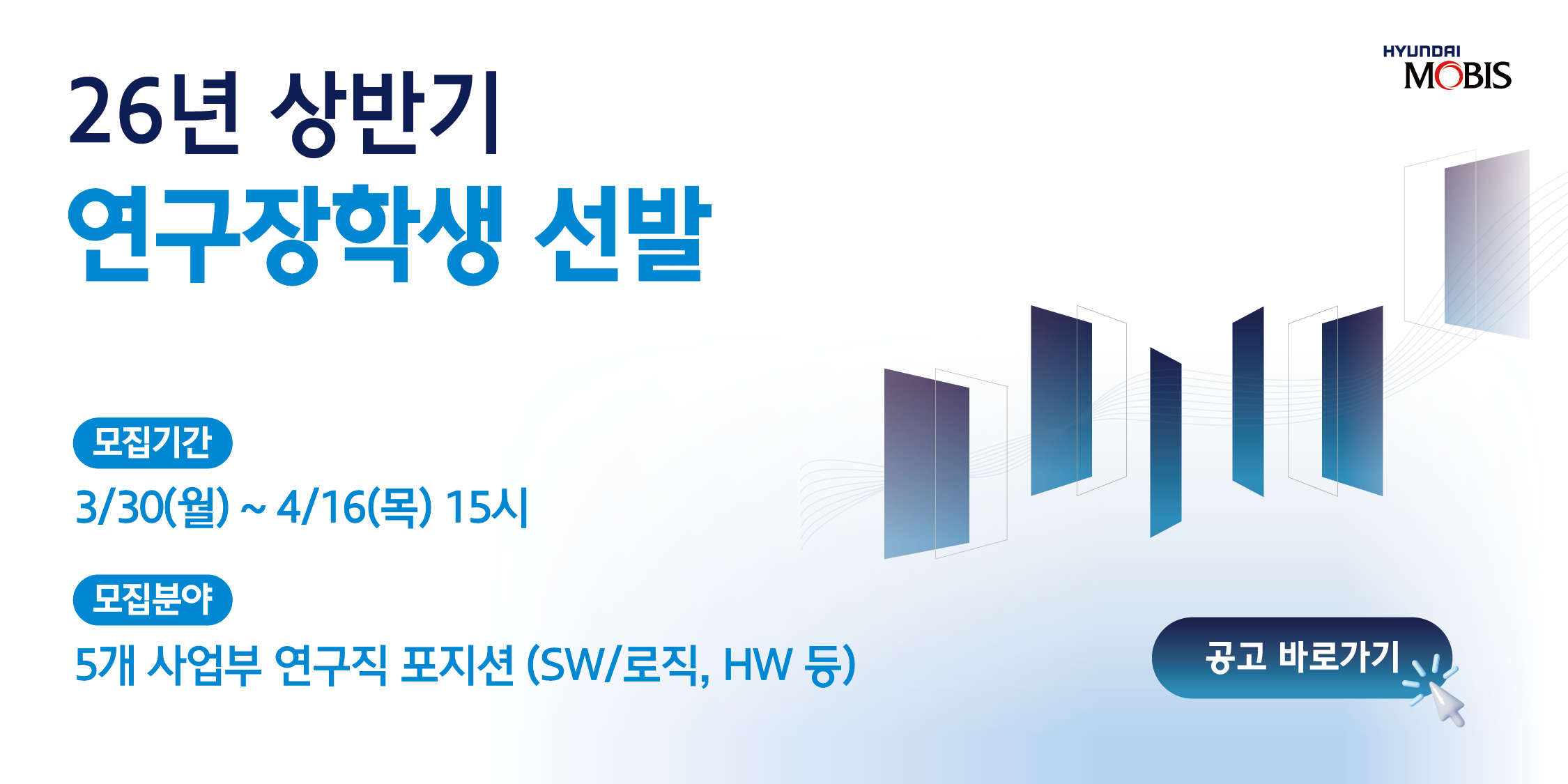 HYUNDAI MOBIS

26년 상반기
연구장학생 선발

모집기간
3/30(월) ~ 4/16(목) 15시

모집분야
5개 사업부 연구직 포지션 (SW/로직, HW 등)

공고 바로가기